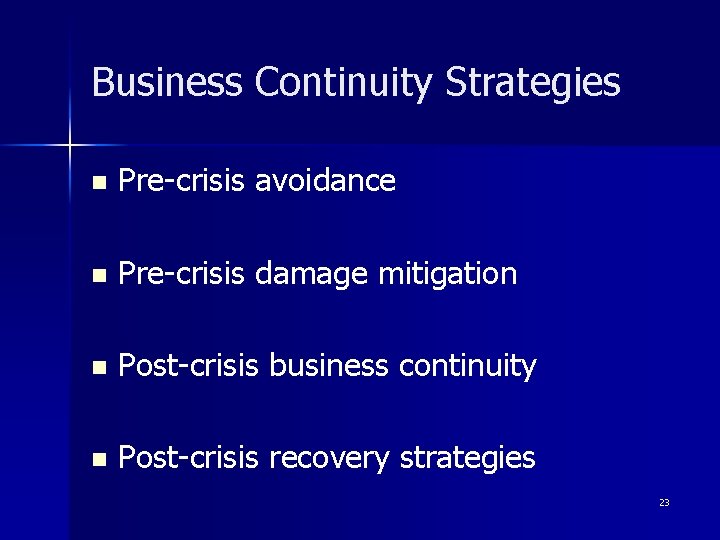 Business Continuity Strategies

- Pre-crisis avoidance
- Pre-crisis damage mitigation
- Post-crisis business continuity
- Post-crisis recovery strategies

23